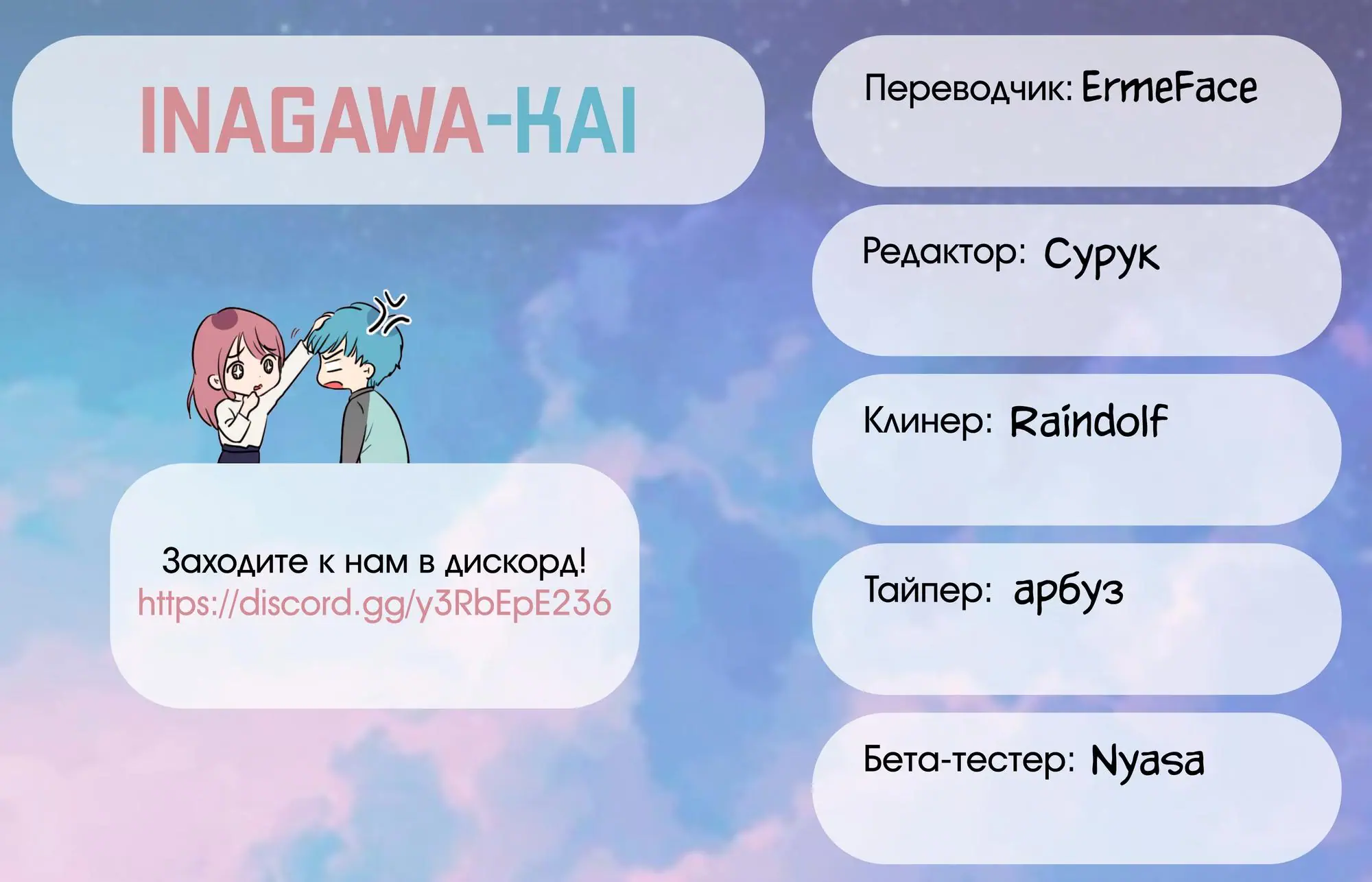 INAGAWA-KAI

Заходите к нам в дискорд!
https://discord.gg/y3RbEpE236

Переводчик: ErmeFace

Редактор: Сурук

Клинер: Raindolf

Тайпер: арбуз

Бета-тестер: Nyasa